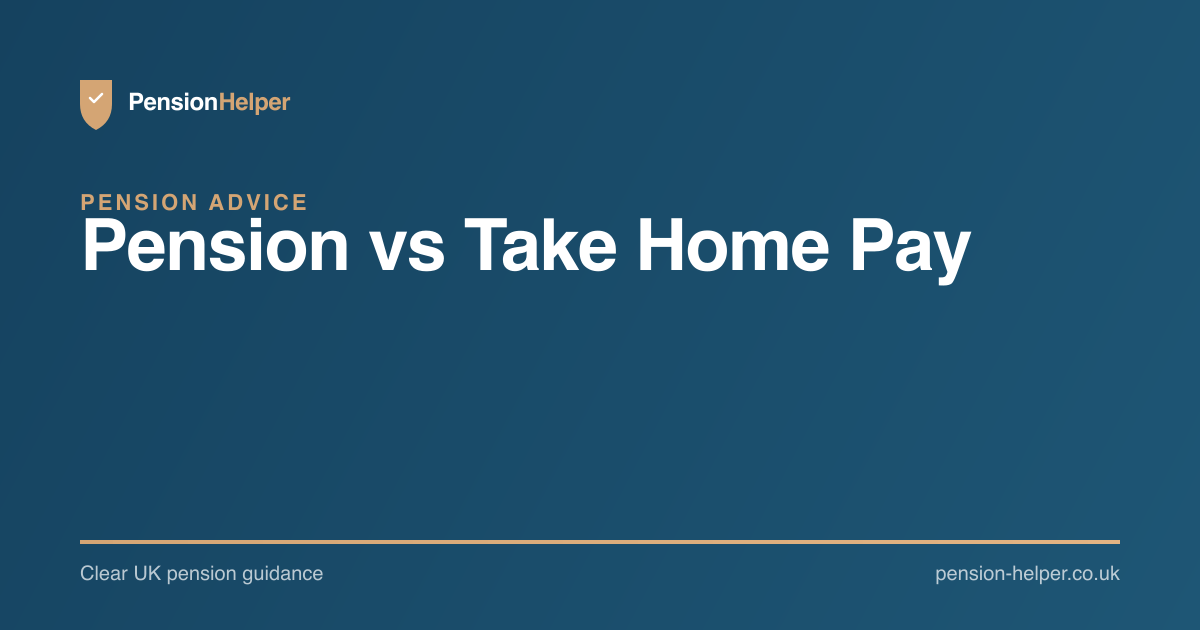 PensionHelper

PENSION ADVICE

Pension vs Take Home Pay

Clear UK pension guidance

pension-helper.co.uk